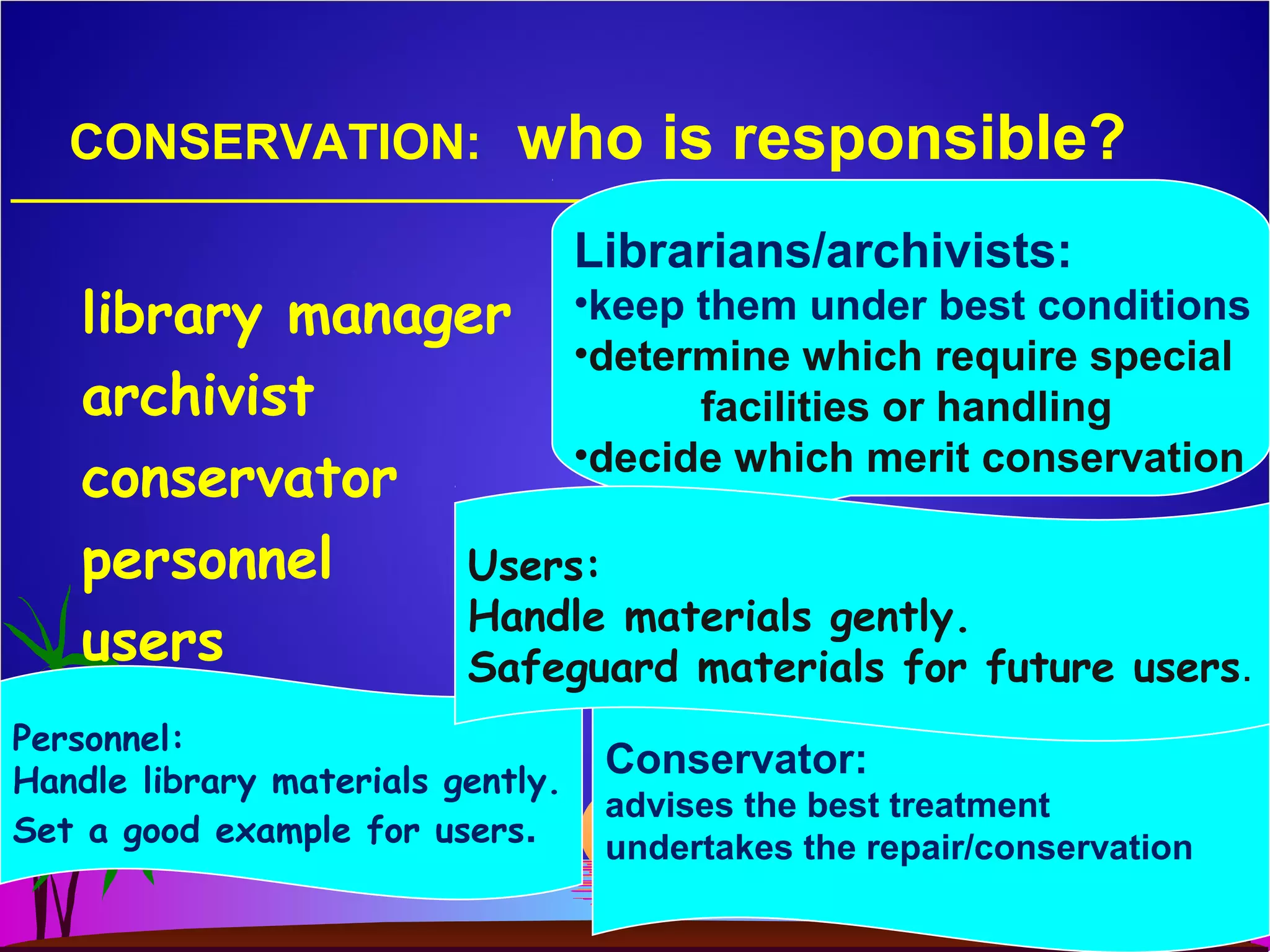 CONSERVATION: who is responsible?

library manager
archivist
conservator
personnel
users

Librarians/archivists:
•keep them under best conditions
•determine which require special facilities or handling
•decide which merit conservation

Users:
Handle materials gently.
Safeguard materials for future users.

Personnel:
Handle library materials gently.
Set a good example for users.

Conservator:
advises the best treatment
undertakes the repair/conservation